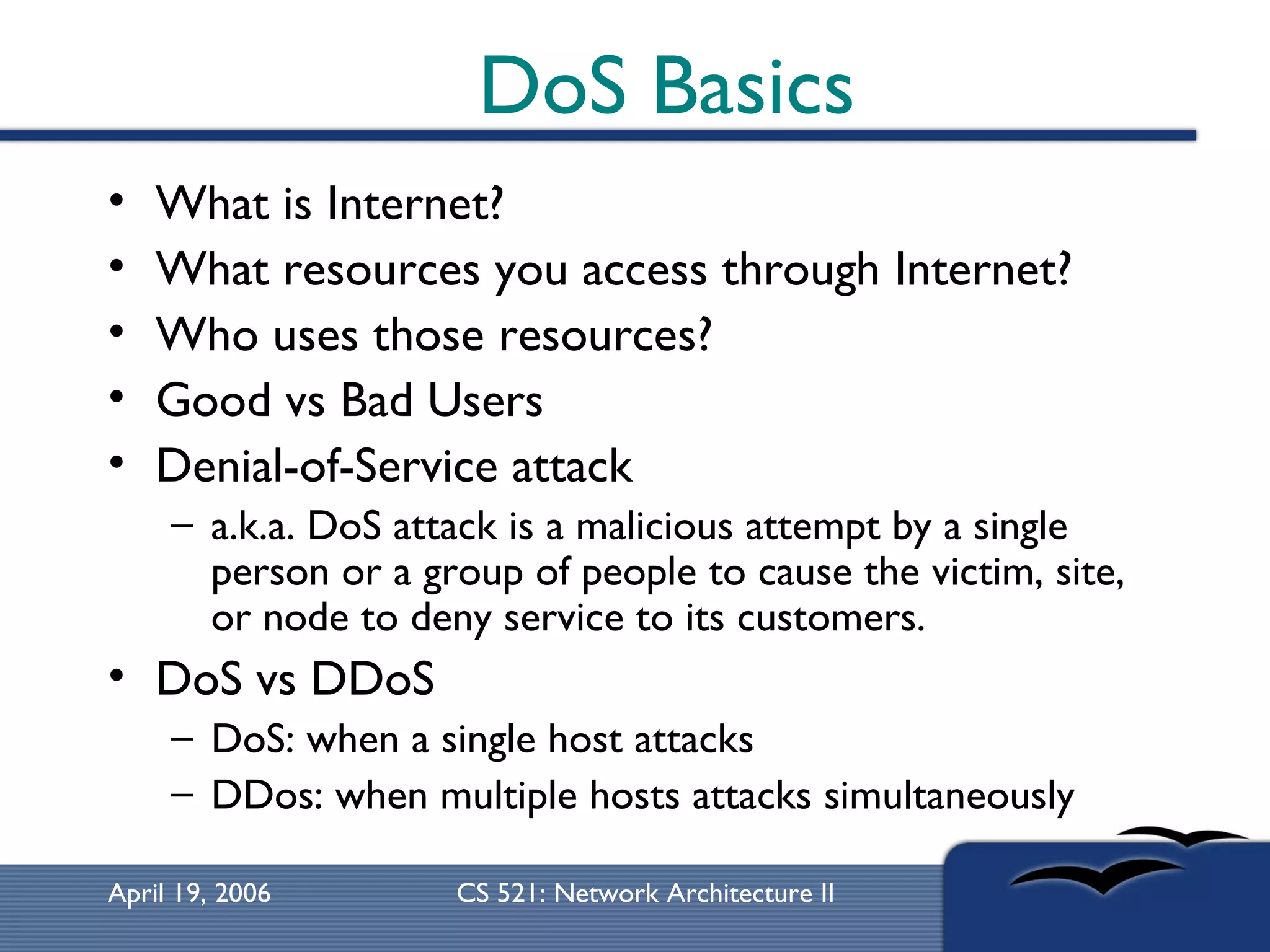 DoS Basics

• What is Internet?
• What resources you access through Internet?
• Who uses those resources?
• Good vs Bad Users
• Denial-of-Service attack
– a.k.a. DoS attack is a malicious attempt by a single person or a group of people to cause the victim, site, or node to deny service to its customers.
• DoS vs DDoS
– DoS: when a single host attacks
– DDos: when multiple hosts attacks simultaneously

April 19, 2006 CS 521: Network Architecture II